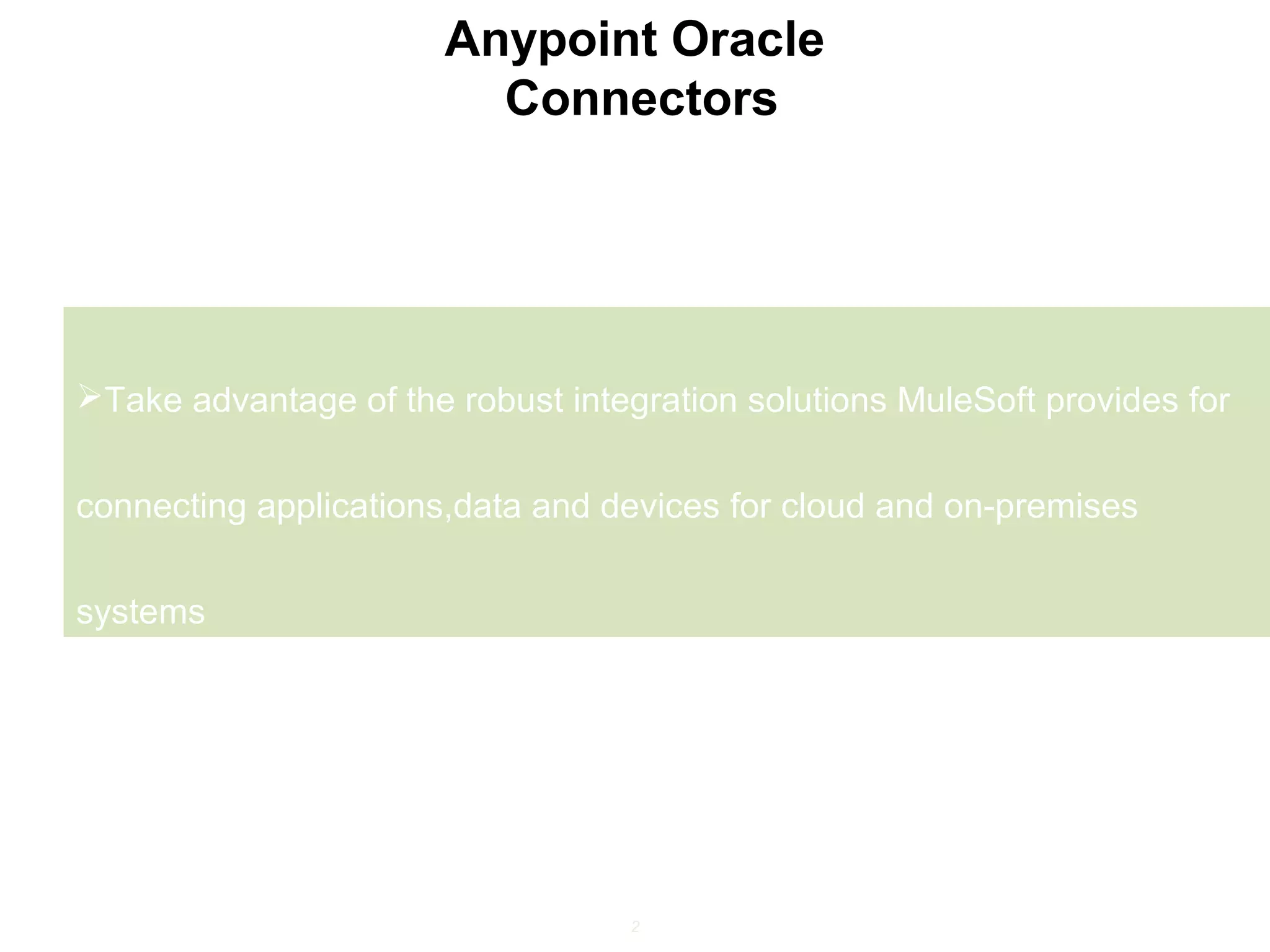 Anypoint Oracle
Connectors

➢Take advantage of the robust integration solutions MuleSoft provides for connecting applications,data and devices for cloud and on-premises systems

2